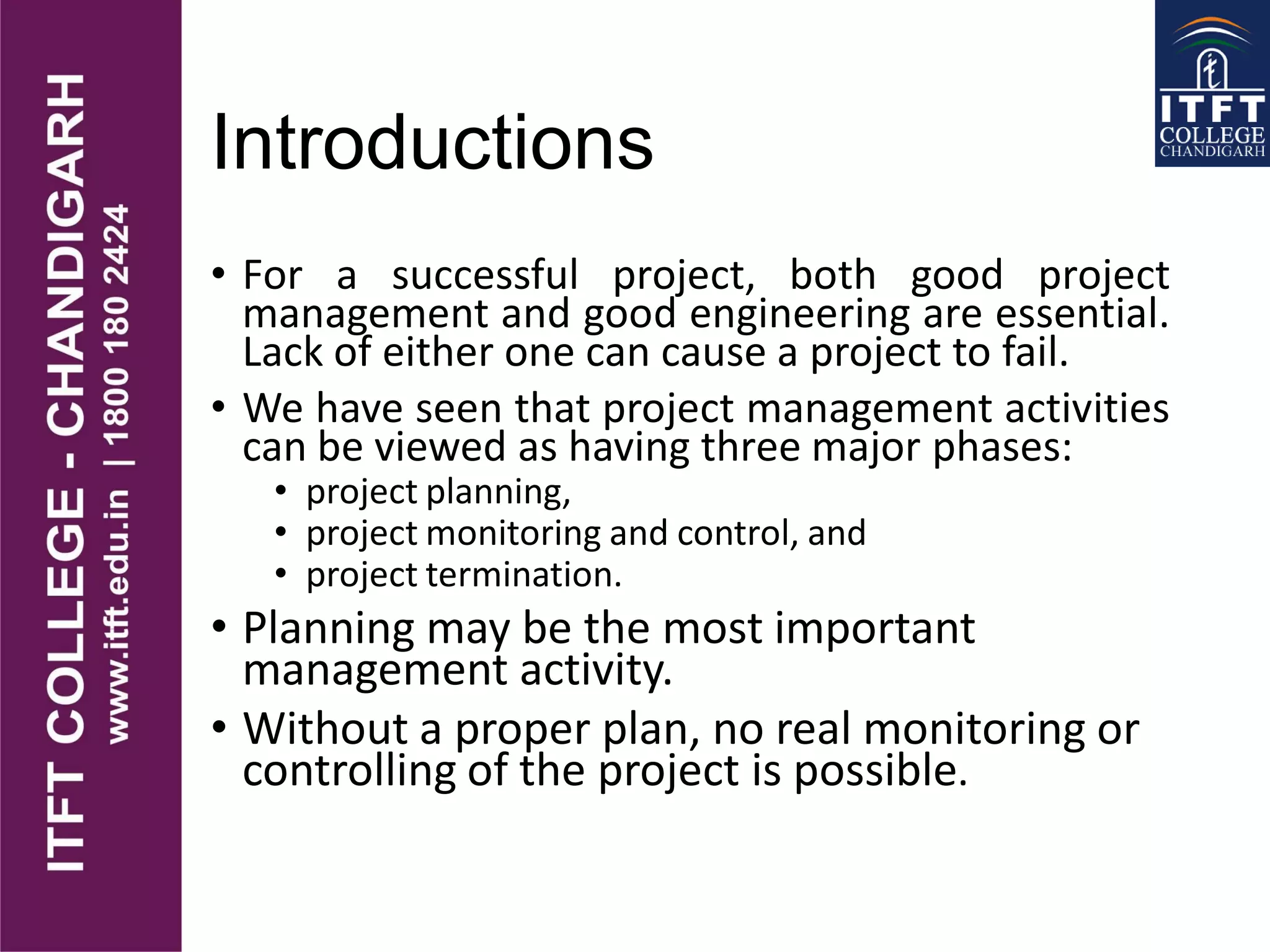 ITFT COLLEGE - CHANDIGARH
www.itft.edu.in | 1800 180 2424

ITFT COLLEGE CHANDIGARH

Introductions

• For a successful project, both good project management and good engineering are essential. Lack of either one can cause a project to fail.

• We have seen that project management activities can be viewed as having three major phases:
  • project planning,
  • project monitoring and control, and
  • project termination.

• Planning may be the most important management activity.

• Without a proper plan, no real monitoring or controlling of the project is possible.